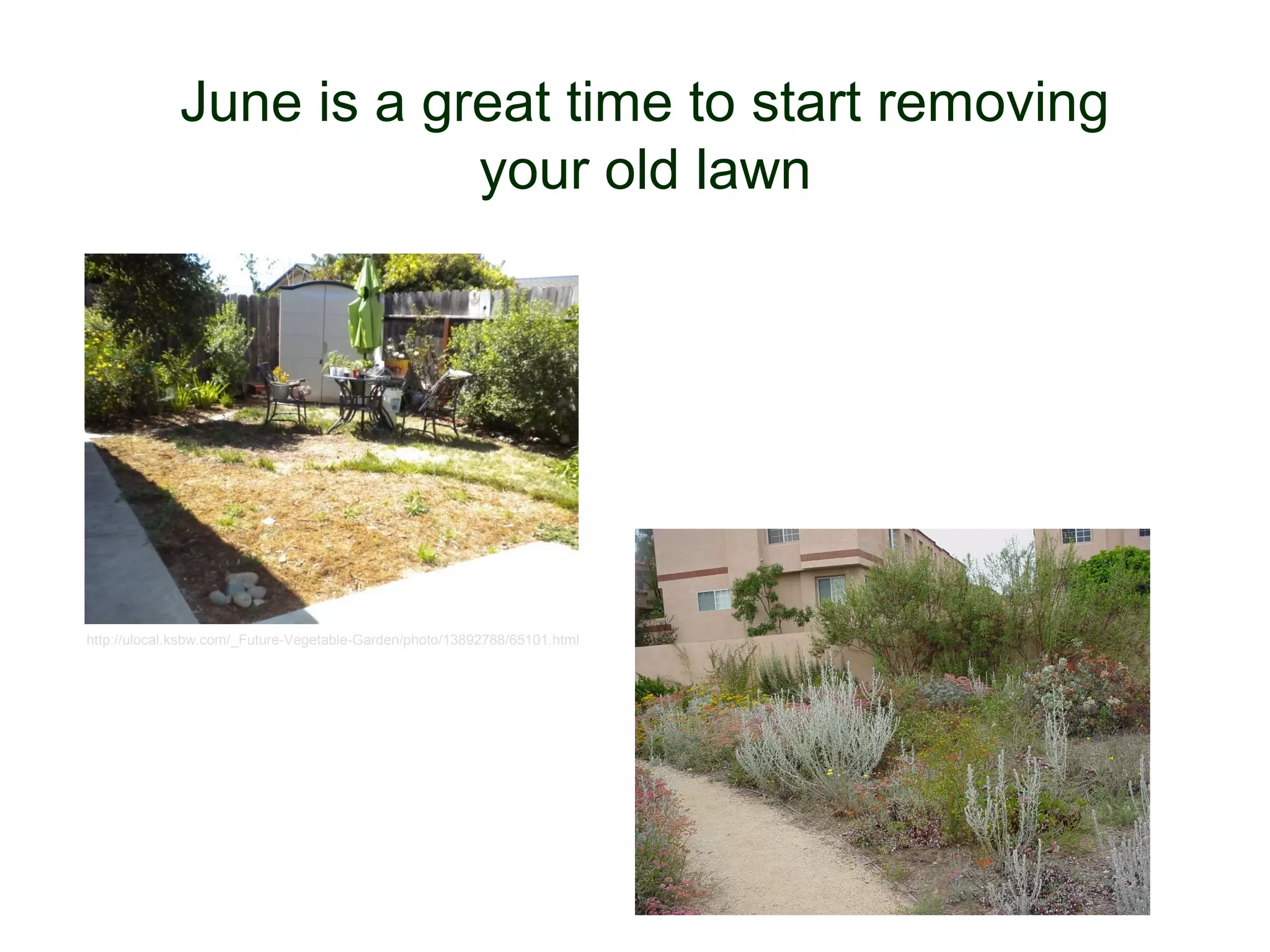 June is a great time to start removing your old lawn

http://ulocal.ksbw.com/_Future-Vegetable-Garden/photo/13892788/65101.html